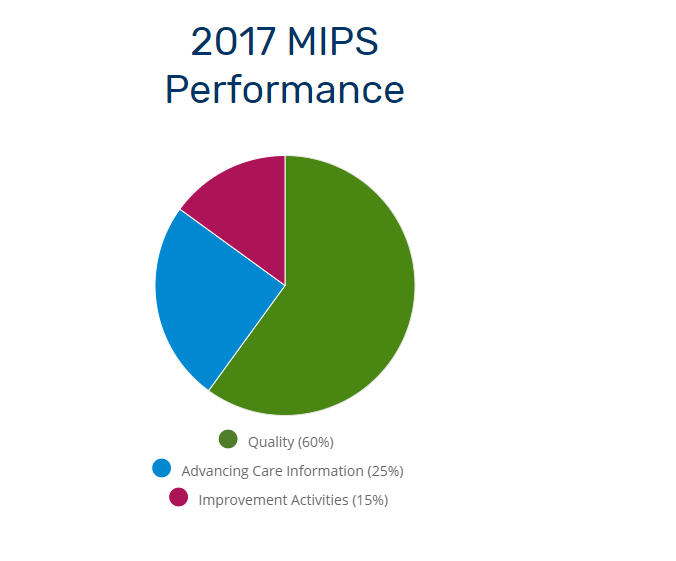 2017 MIPS Performance

Quality (60%)
Advancing Care Information (25%)
Improvement Activities (15%)